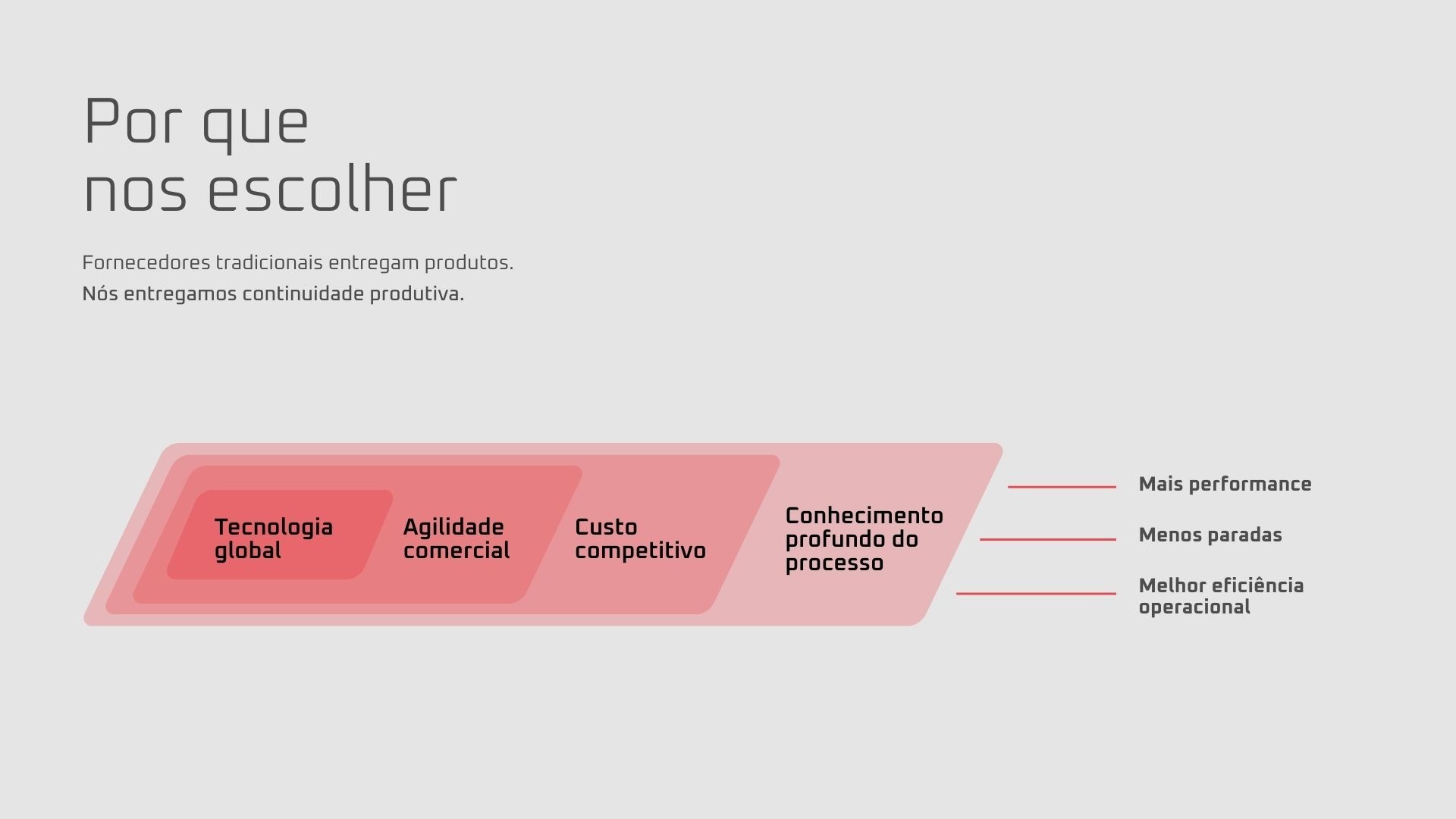 Por que
nos escolher

Fornecedores tradicionais entregam produtos.
Nós entregamos continuidade produtiva.

Tecnologia global

Agilidade comercial

Custo competitivo

Conhecimento profundo do processo

Mais performance

Menos paradas

Melhor eficiência operacional